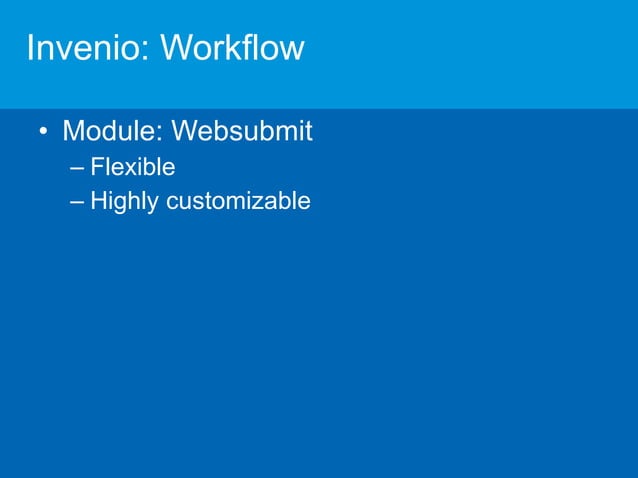 Invenio: Workflow

• Module: Websubmit
– Flexible
– Highly customizable